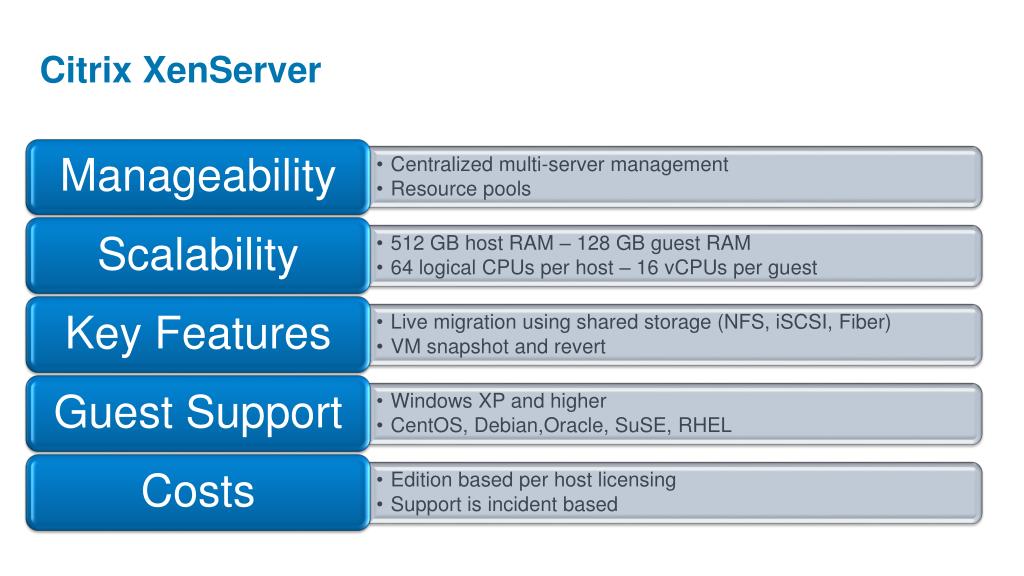 Citrix XenServer

Manageability
• Centralized multi-server management
• Resource pools

Scalability
• 512 GB host RAM – 128 GB guest RAM
• 64 logical CPUs per host – 16 vCPUs per guest

Key Features
• Live migration using shared storage (NFS, iSCSI, Fiber)
• VM snapshot and revert

Guest Support
• Windows XP and higher
• CentOS, Debian,Oracle, SuSE, RHEL

Costs
• Edition based per host licensing
• Support is incident based